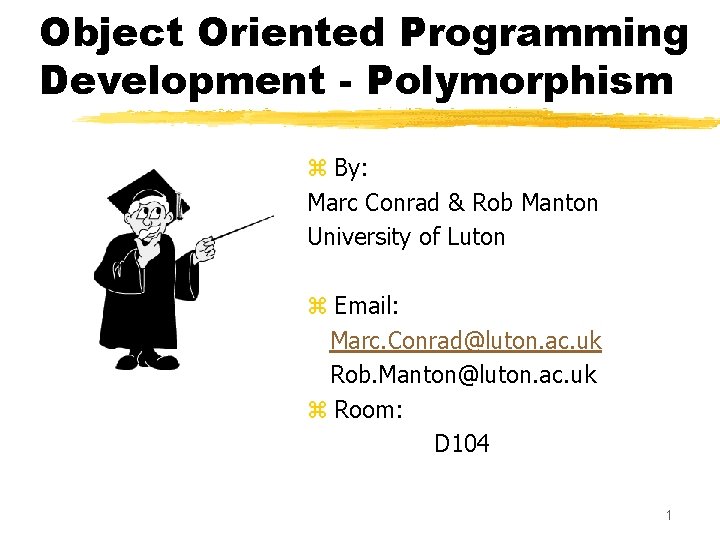 Object Oriented Programming Development - Polymorphism

By:
Marc Conrad & Rob Manton
University of Luton

Email:
Marc.Conrad@luton.ac.uk
Rob.Manton@luton.ac.uk

Room:
D104

1